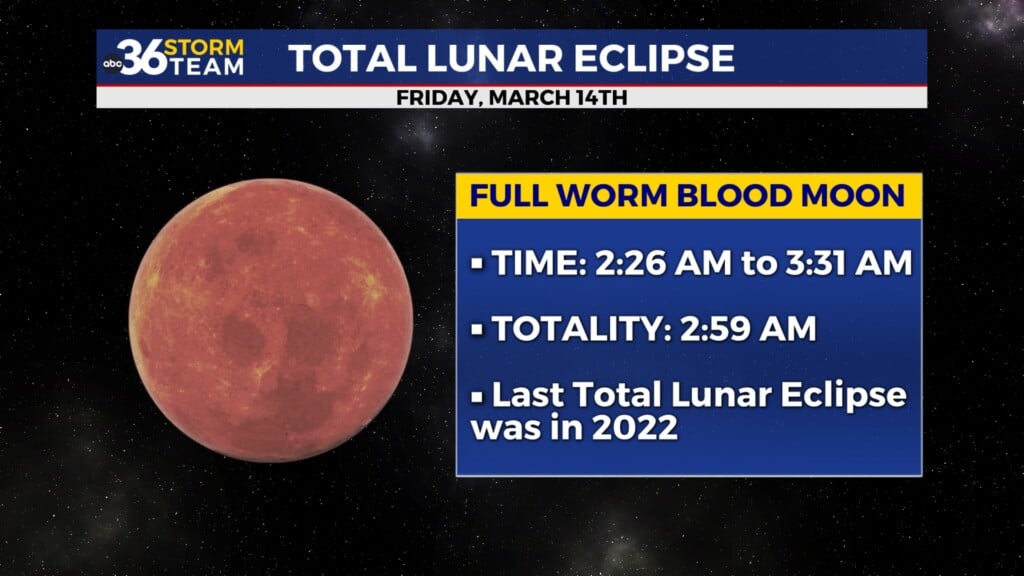 abc 36 STORM TEAM

TOTAL LUNAR ECLIPSE

FRIDAY, MARCH 14TH

FULL WORM BLOOD MOON

▪ TIME: 2:26 AM to 3:31 AM

▪ TOTALITY: 2:59 AM

▪ Last Total Lunar Eclipse was in 2022